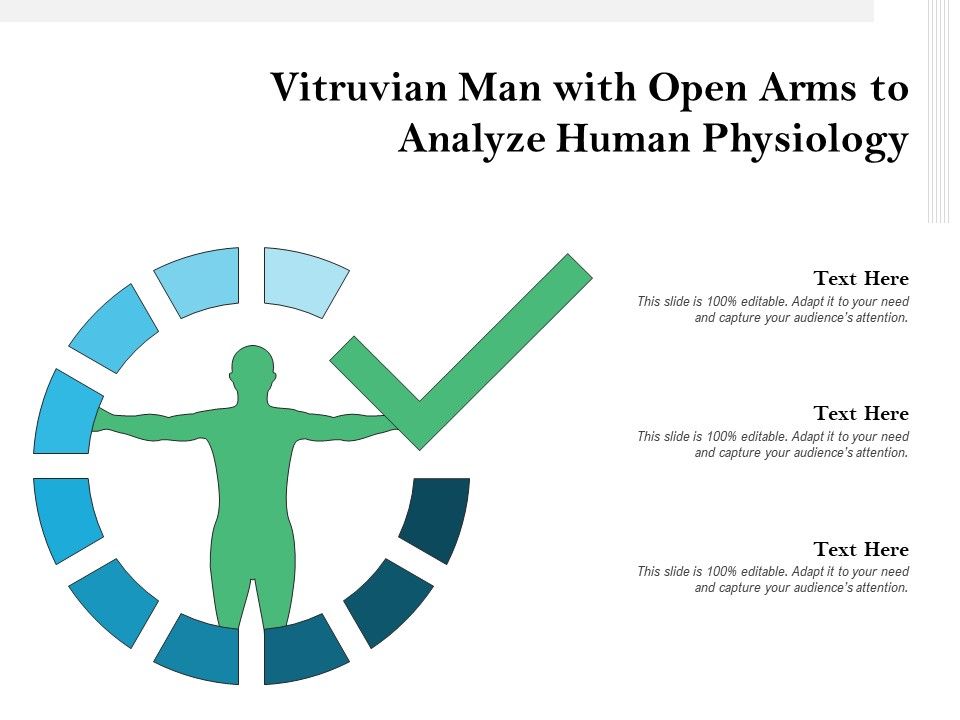 Vitruvian Man with Open Arms to Analyze Human Physiology

Text Here
This slide is 100% editable. Adapt it to your need and capture your audience's attention.

Text Here
This slide is 100% editable. Adapt it to your need and capture your audience's attention.

Text Here
This slide is 100% editable. Adapt it to your need and capture your audience's attention.